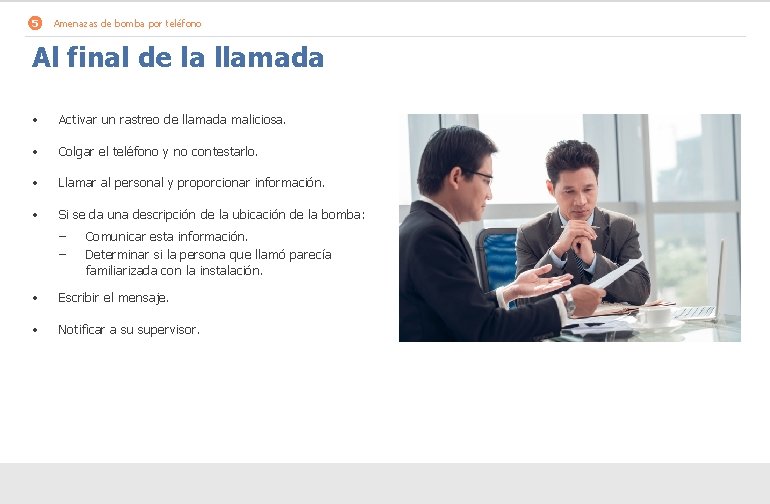 5 Amenazas de bomba por teléfono

Al final de la llamada

• Activar un rastreo de llamada maliciosa.

• Colgar el teléfono y no contestarlo.

• Llamar al personal y proporcionar información.

• Si se da una descripción de la ubicación de la bomba:
- Comunicar esta información.
- Determinar si la persona que llamó parecía familiarizada con la instalación.

• Escribir el mensaje.

• Notificar a su supervisor.